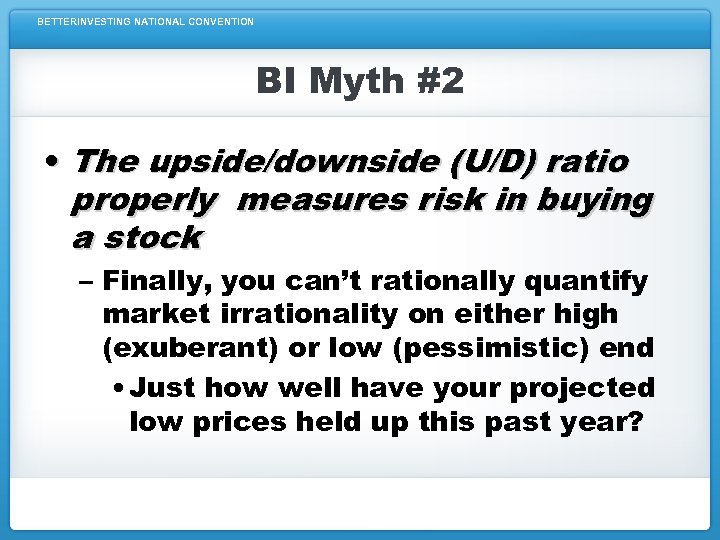 BETTERINVESTING NATIONAL CONVENTION

BI Myth #2

• The upside/downside (U/D) ratio properly measures risk in buying a stock

– Finally, you can't rationally quantify market irrationality on either high (exuberant) or low (pessimistic) end

• Just how well have your projected low prices held up this past year?